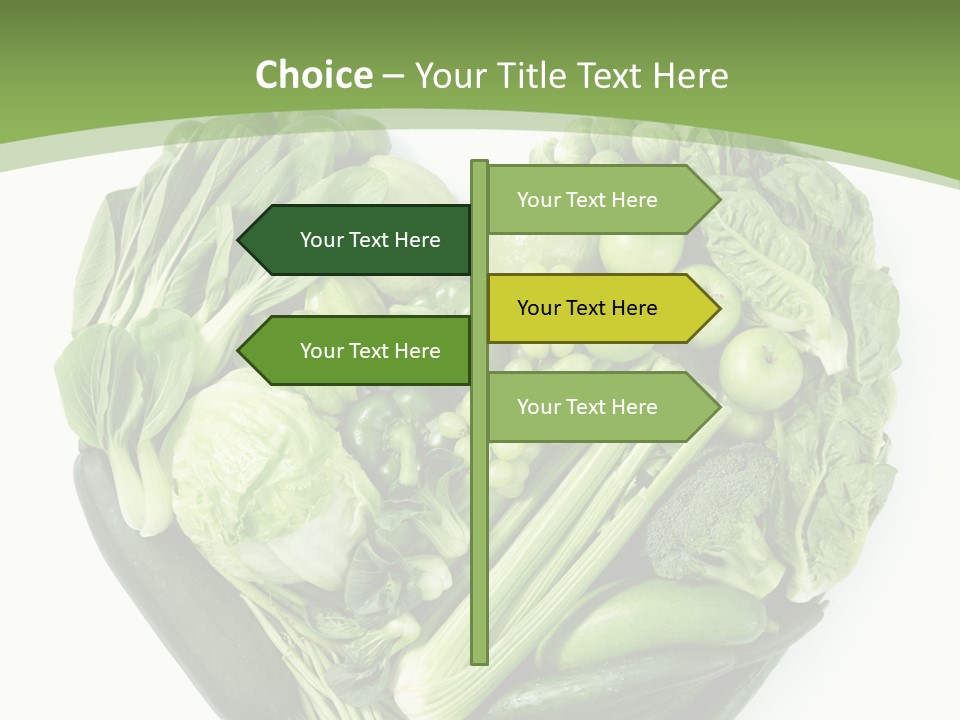 Choice – Your Title Text Here

Your Text Here

Your Text Here

Your Text Here

Your Text Here

Your Text Here